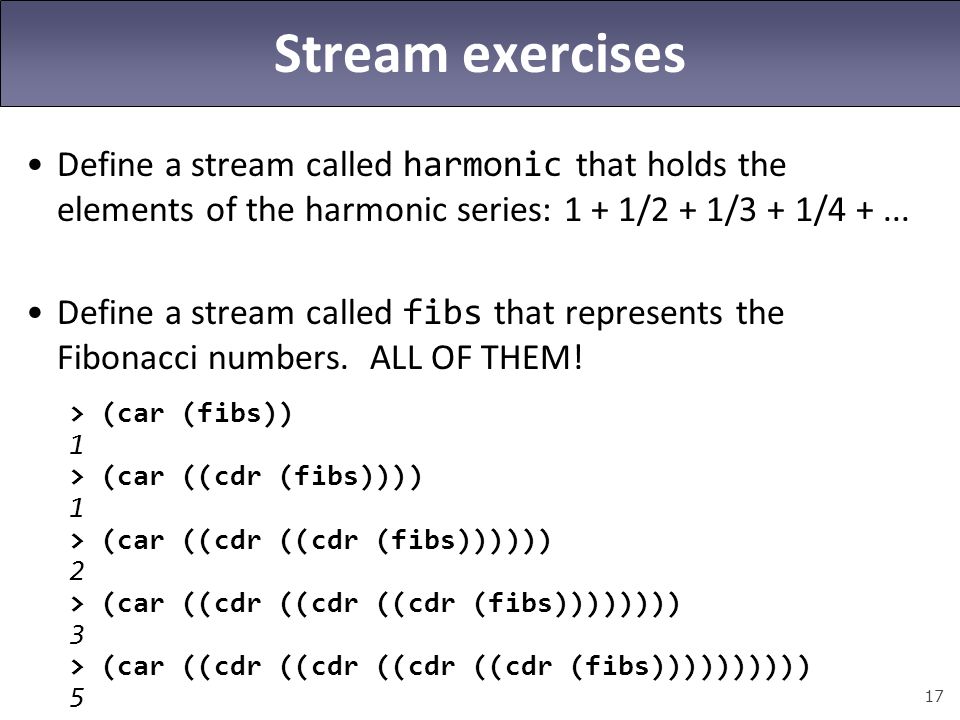 Stream exercises

• Define a stream called harmonic that holds the elements of the harmonic series: 1 + 1/2 + 1/3 + 1/4 + ...

• Define a stream called fibs that represents the Fibonacci numbers. ALL OF THEM!

> (car (fibs))
1
> (car ((cdr (fibs))))
1
> (car ((cdr ((cdr (fibs))))))
2
> (car ((cdr ((cdr ((cdr (fibs))))))))
3
> (car ((cdr ((cdr ((cdr ((cdr (fibs))))))))))
5

17